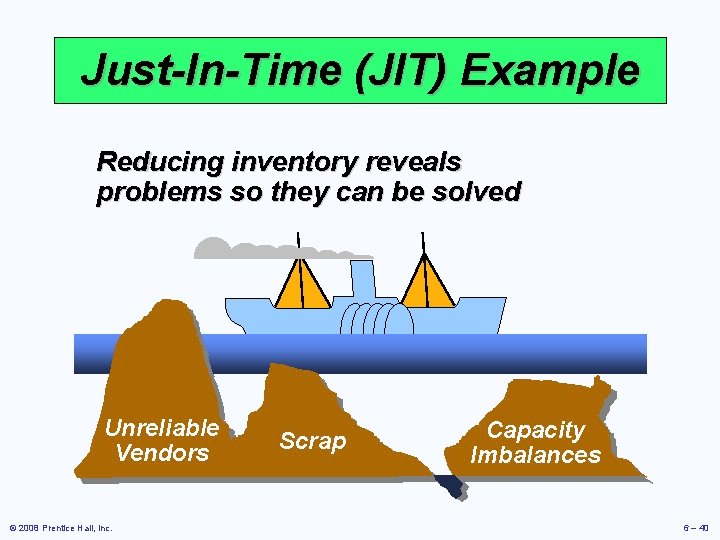 Just-In-Time (JIT) Example

Reducing inventory reveals problems so they can be solved

Unreliable Vendors

Scrap

Capacity Imbalances

© 2008 Prentice Hall, Inc.

6 – 40